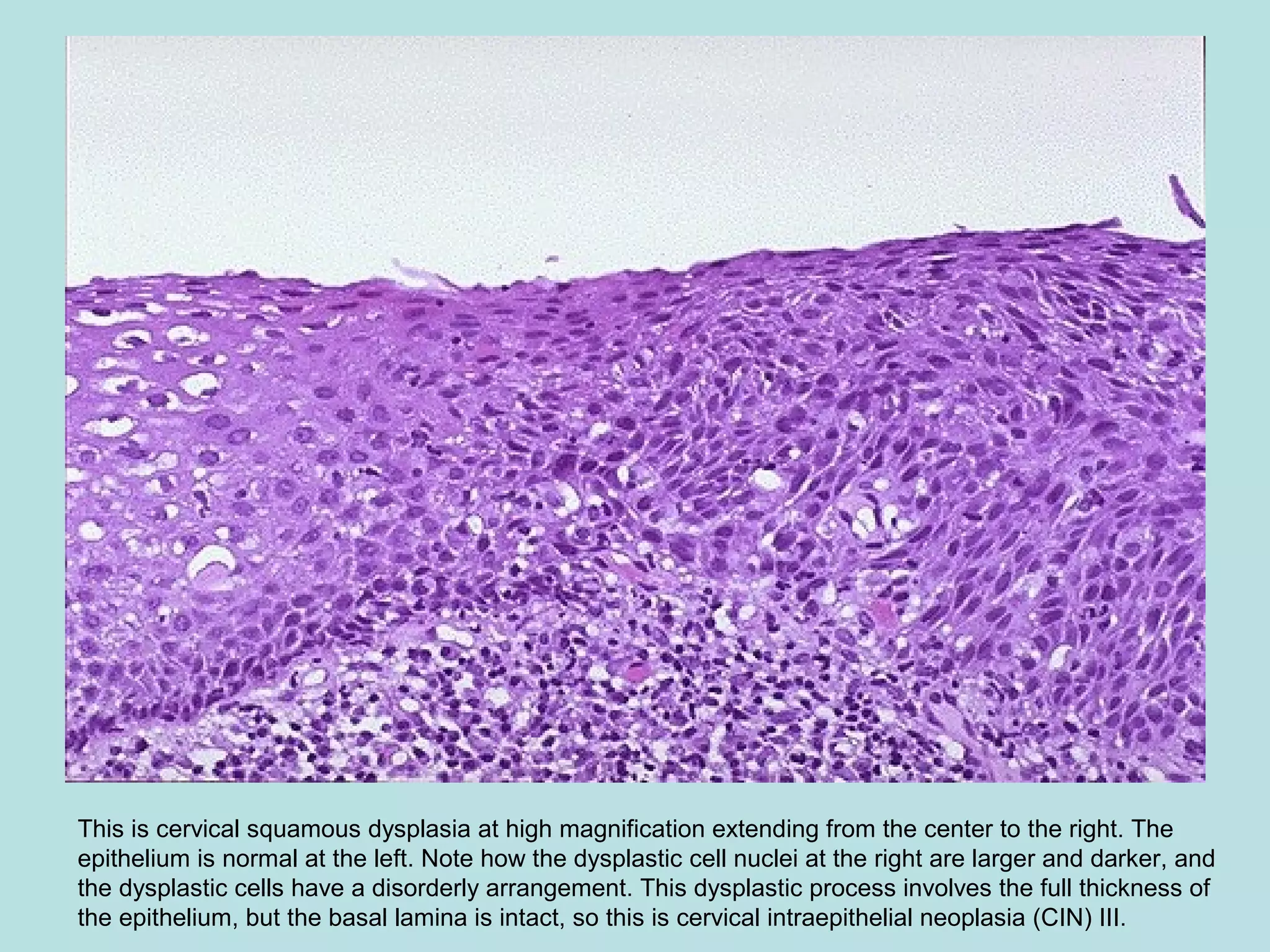 This is cervical squamous dysplasia at high magnification extending from the center to the right. The epithelium is normal at the left. Note how the dysplastic cell nuclei at the right are larger and darker, and the dysplastic cells have a disorderly arrangement. This dysplastic process involves the full thickness of the epithelium, but the basal lamina is intact, so this is cervical intraepithelial neoplasia (CIN) III.